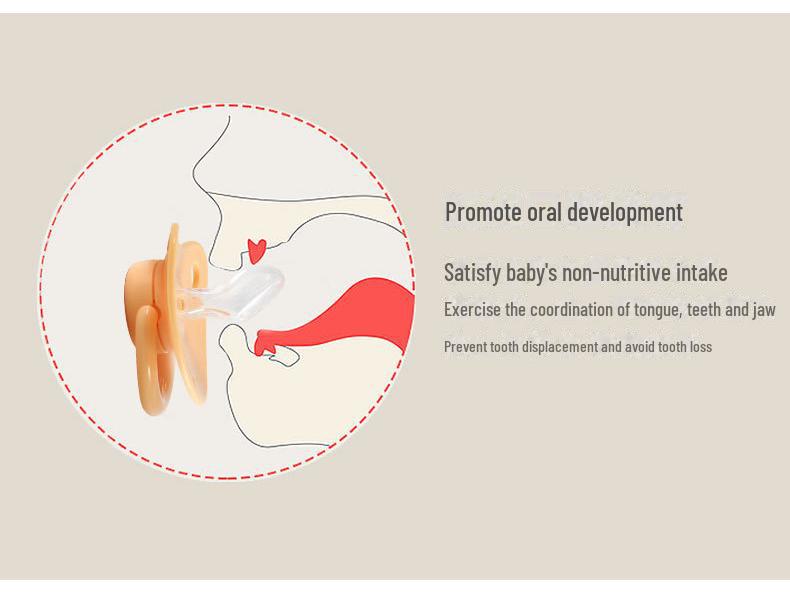 Promote oral development

Satisfy baby's non-nutritive intake

Exercise the coordination of tongue, teeth and jaw

Prevent tooth displacement and avoid tooth loss